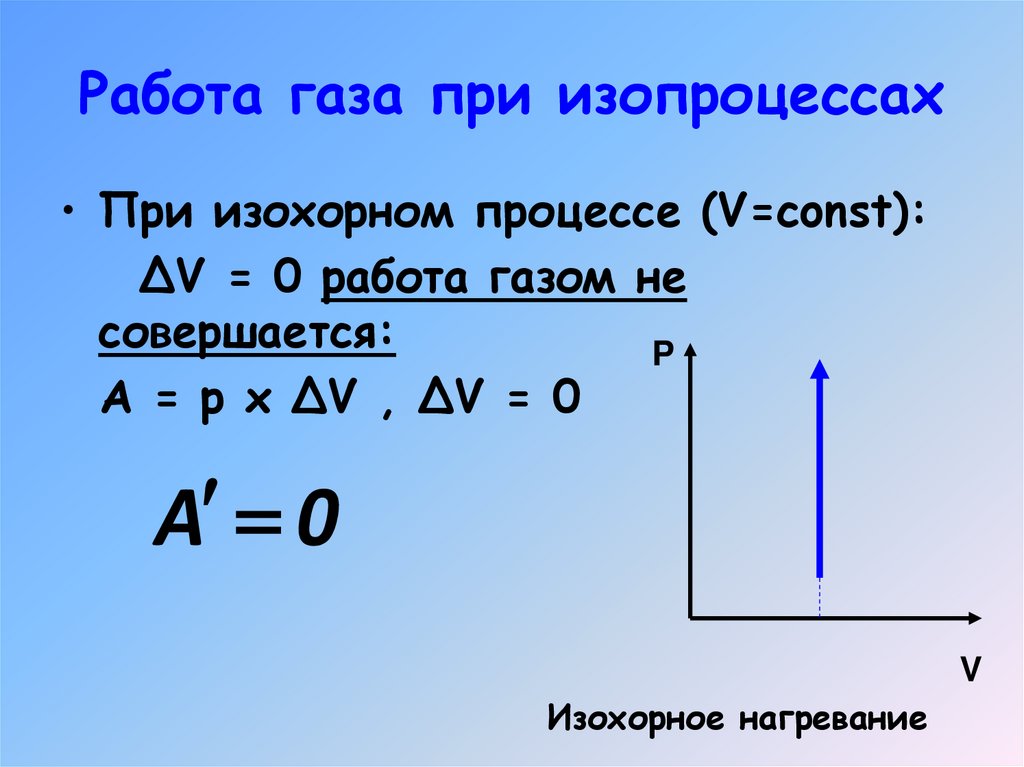 Работа газа при изопроцессах

• При изохорном процессе (V=const):

$\Delta V = 0$ работа газом не совершается:

$A = p \times \Delta V$ , $\Delta V = 0$

$A' = 0$

P

V

Изохорное нагревание